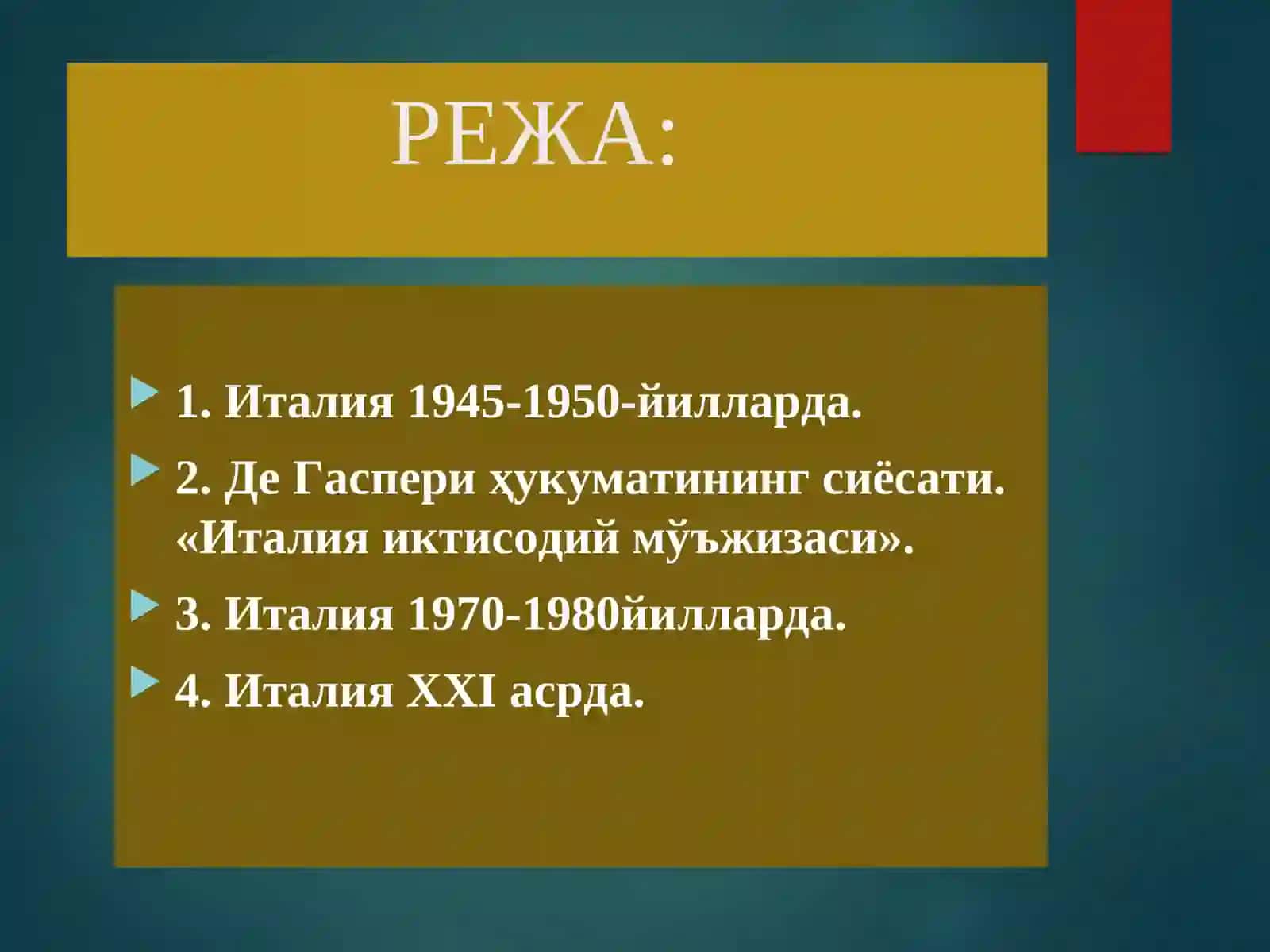 РЕЖА:

1. Италия 1945-1950-йилларда.

2. Де Гаспери ҳукуматининг сиёсати. «Италия иктисодий мўъжизаси».

3. Италия 1970-1980йилларда.

4. Италия XXI асрда.